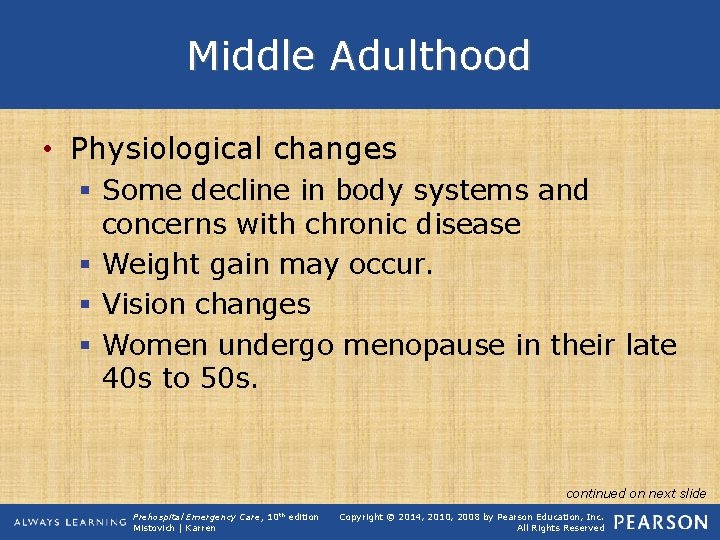 Middle Adulthood

• Physiological changes
 ▪ Some decline in body systems and concerns with chronic disease
 ▪ Weight gain may occur.
 ▪ Vision changes
 ▪ Women undergo menopause in their late 40s to 50s.

continued on next slide

ALWAYS LEARNING

Prehospital Emergency Care, 10th edition
Mistovich | Karren

Copyright © 2014, 2010, 2008 by Pearson Education, Inc.
All Rights Reserved

PEARSON